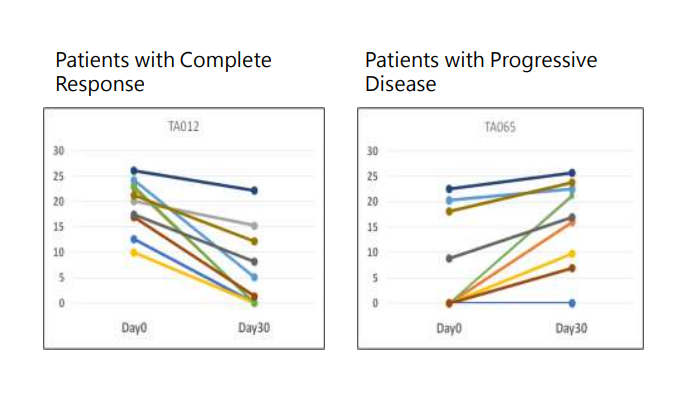 Patients with Complete Response

TA012

30
25
20
15
10
5
0

Day0
Day30

Patients with Progressive Disease

TA065

30
25
20
15
10
5
0

Day0
Day30